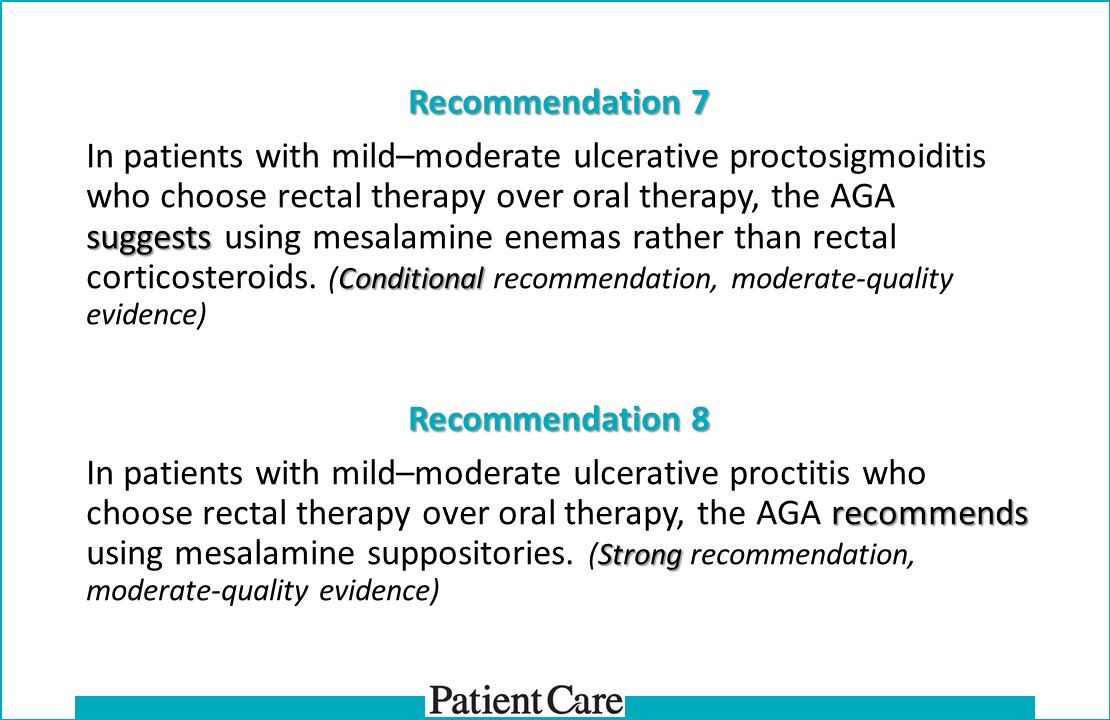 Recommendation 7

In patients with mild–moderate ulcerative proctosigmoiditis who choose rectal therapy over oral therapy, the AGA suggests using mesalamine enemas rather than rectal corticosteroids. (Conditional recommendation, moderate-quality evidence)

Recommendation 8

In patients with mild–moderate ulcerative proctitis who choose rectal therapy over oral therapy, the AGA recommends using mesalamine suppositories. (Strong recommendation, moderate-quality evidence)

Patient Care